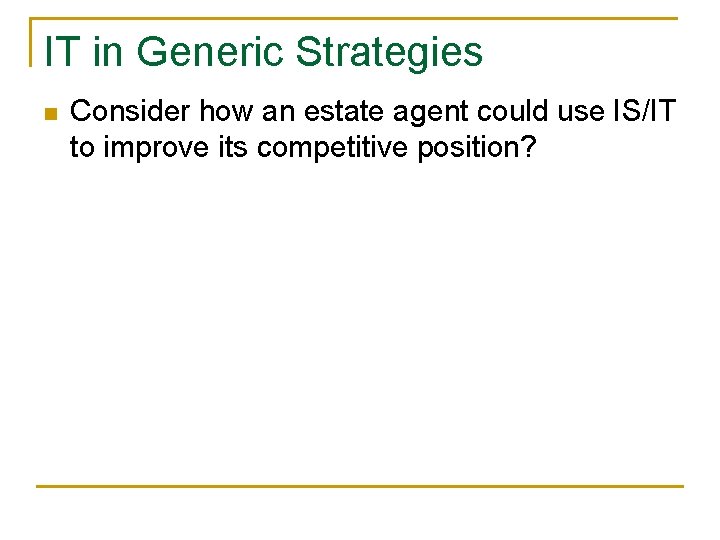 IT in Generic Strategies

Consider how an estate agent could use IS/IT to improve its competitive position?